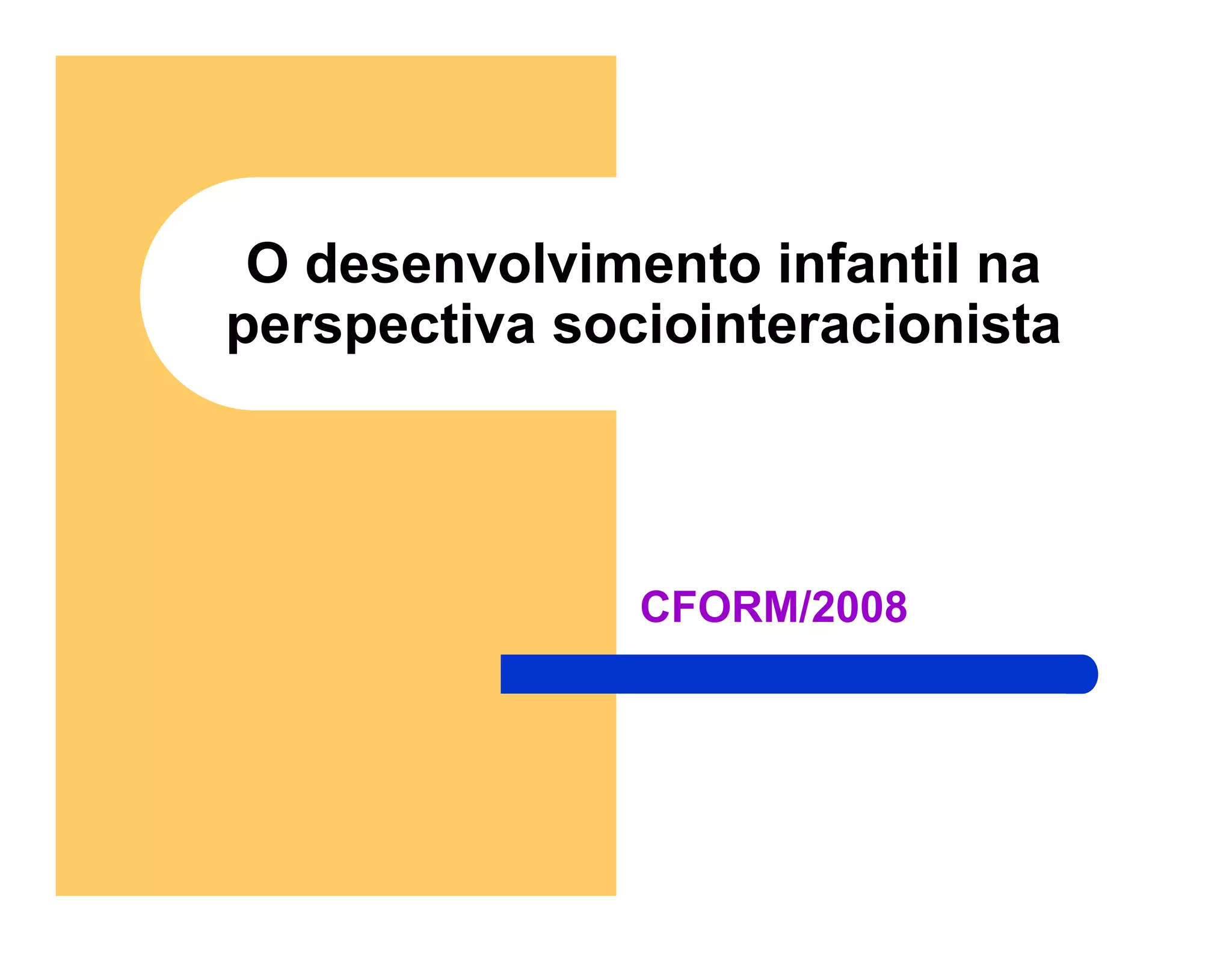 O desenvolvimento infantil na perspectiva sociointeracionista

CFORM/2008